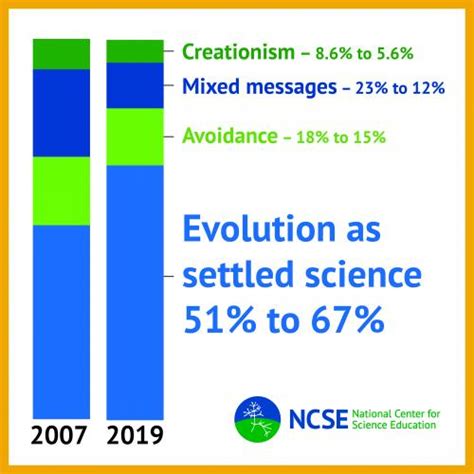 Creationism – 8.6% to 5.6%
Mixed messages – 23% to 12%
Avoidance – 18% to 15%

Evolution as settled science 51% to 67%

2007 2019

NCSE National Center for Science Education